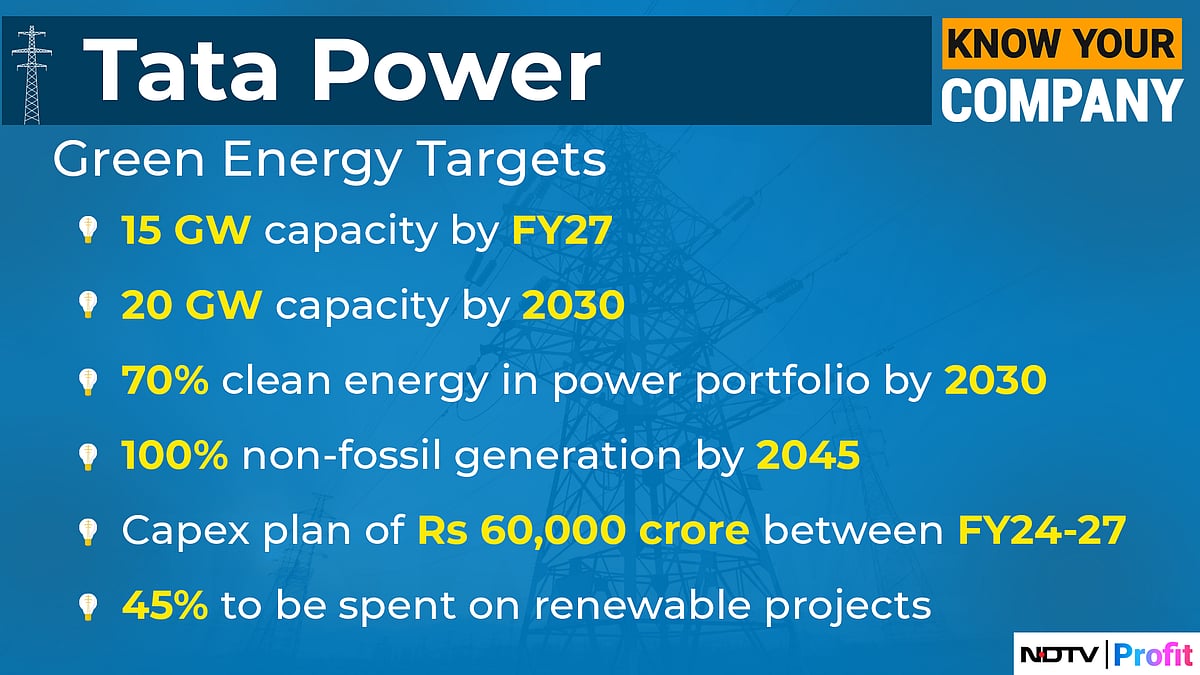 Tata Power

KNOW YOUR COMPANY

Green Energy Targets

15 GW capacity by FY27

20 GW capacity by 2030

70% clean energy in power portfolio by 2030

100% non-fossil generation by 2045

Capex plan of Rs 60,000 crore between FY24-27

45% to be spent on renewable projects

NDTV | Profit